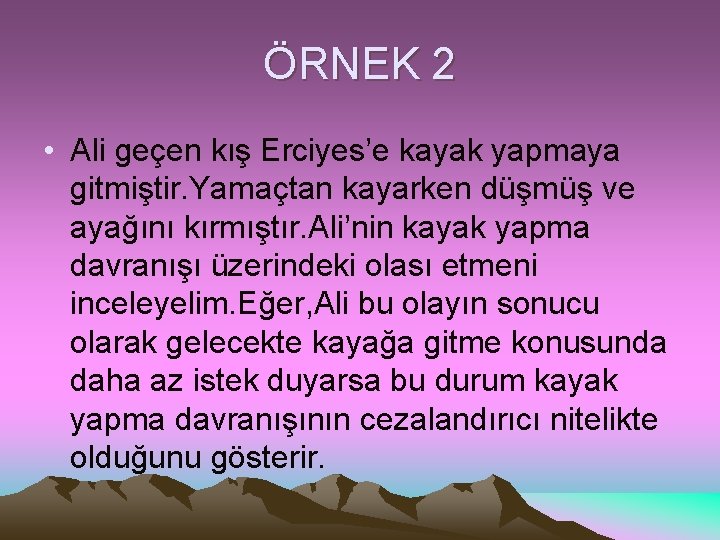 ÖRNEK 2

• Ali geçen kış Erciyes'e kayak yapmaya gitmiştir.Yamaçtan kayarken düşmüş ve ayağını kırmıştır.Ali'nin kayak yapma davranışı üzerindeki olası etmeni inceleyelim.Eğer,Ali bu olayın sonucu olarak gelecekte kayağa gitme konusunda daha az istek duyarsa bu durum kayak yapma davranışının cezalandırıcı nitelikte olduğunu gösterir.